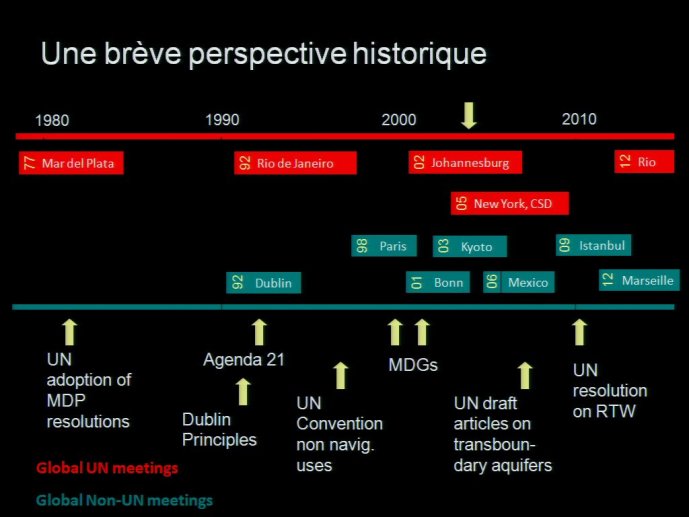 Une brève perspective historique

1980 1990 2000 2010

77 Mar del Plata
92 Rio de Janeiro
02 Johannesburg
12 Rio
05 New York, CSD
98 Paris
03 Kyoto
09 Istanbul
92 Dublin
01 Bonn
06 Mexico
12 Marseille

UN adoption of MDP resolutions

Agenda 21

Dublin Principles

UN Convention non navig. uses

MDGs

UN draft articles on transboundary aquifers

UN resolution on RTW

Global UN meetings

Global Non-UN meetings